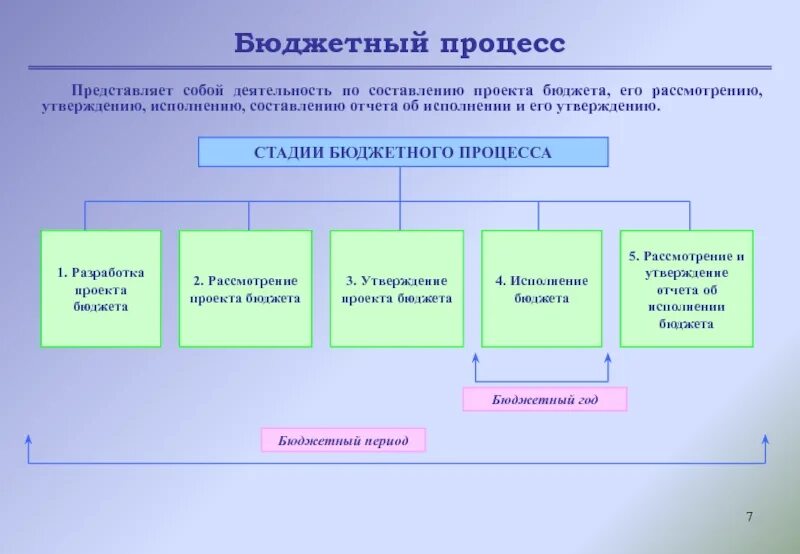 Бюджетный процесс

Представляет собой деятельность по составлению проекта бюджета, его рассмотрению, утверждению, исполнению, составлению отчета об исполнении и его утверждению.

СТАДИИ БЮДЖЕТНОГО ПРОЦЕССА

1. Разработка проекта бюджета

2. Рассмотрение проекта бюджета

3. Утверждение проекта бюджета

4. Исполнение бюджета

5. Рассмотрение и утверждение отчета об исполнении бюджета

Бюджетный год

Бюджетный период

7